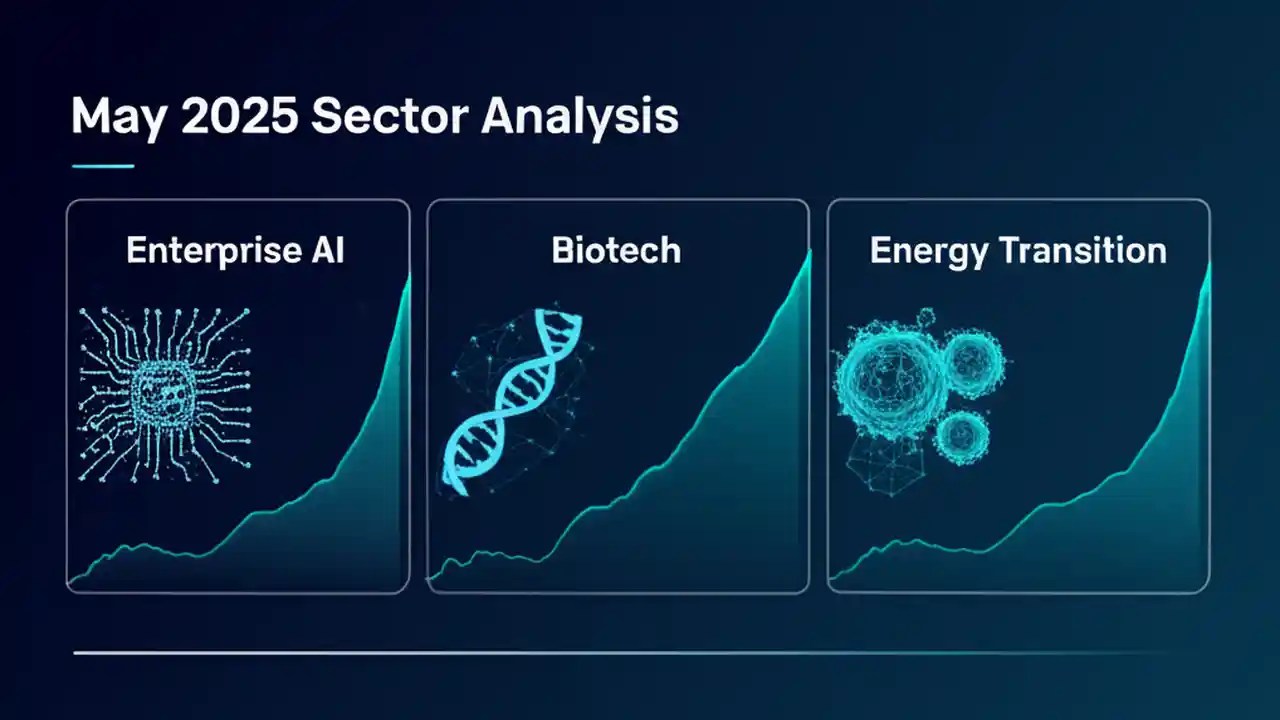 May 2025 Sector Analysis

Enterprise AI

Biotech

Energy Transition